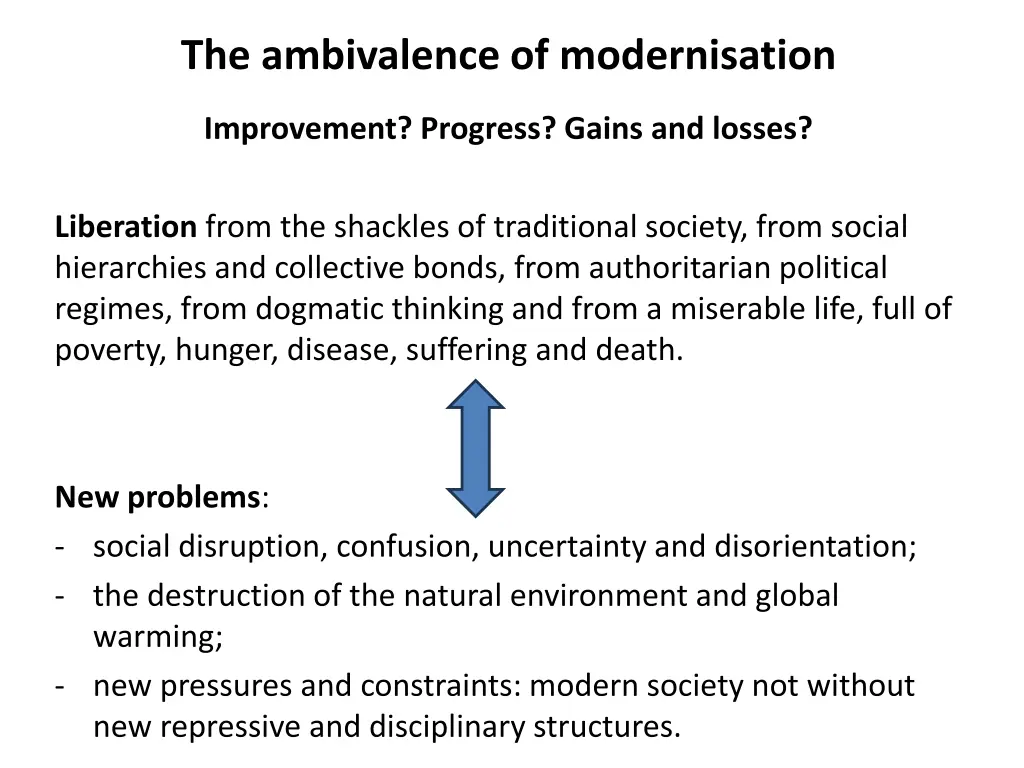 The ambivalence of modernisation

Improvement? Progress? Gains and losses?

Liberation from the shackles of traditional society, from social hierarchies and collective bonds, from authoritarian political regimes, from dogmatic thinking and from a miserable life, full of poverty, hunger, disease, suffering and death.

New problems:
- social disruption, confusion, uncertainty and disorientation;
- the destruction of the natural environment and global warming;
- new pressures and constraints: modern society not without new repressive and disciplinary structures.